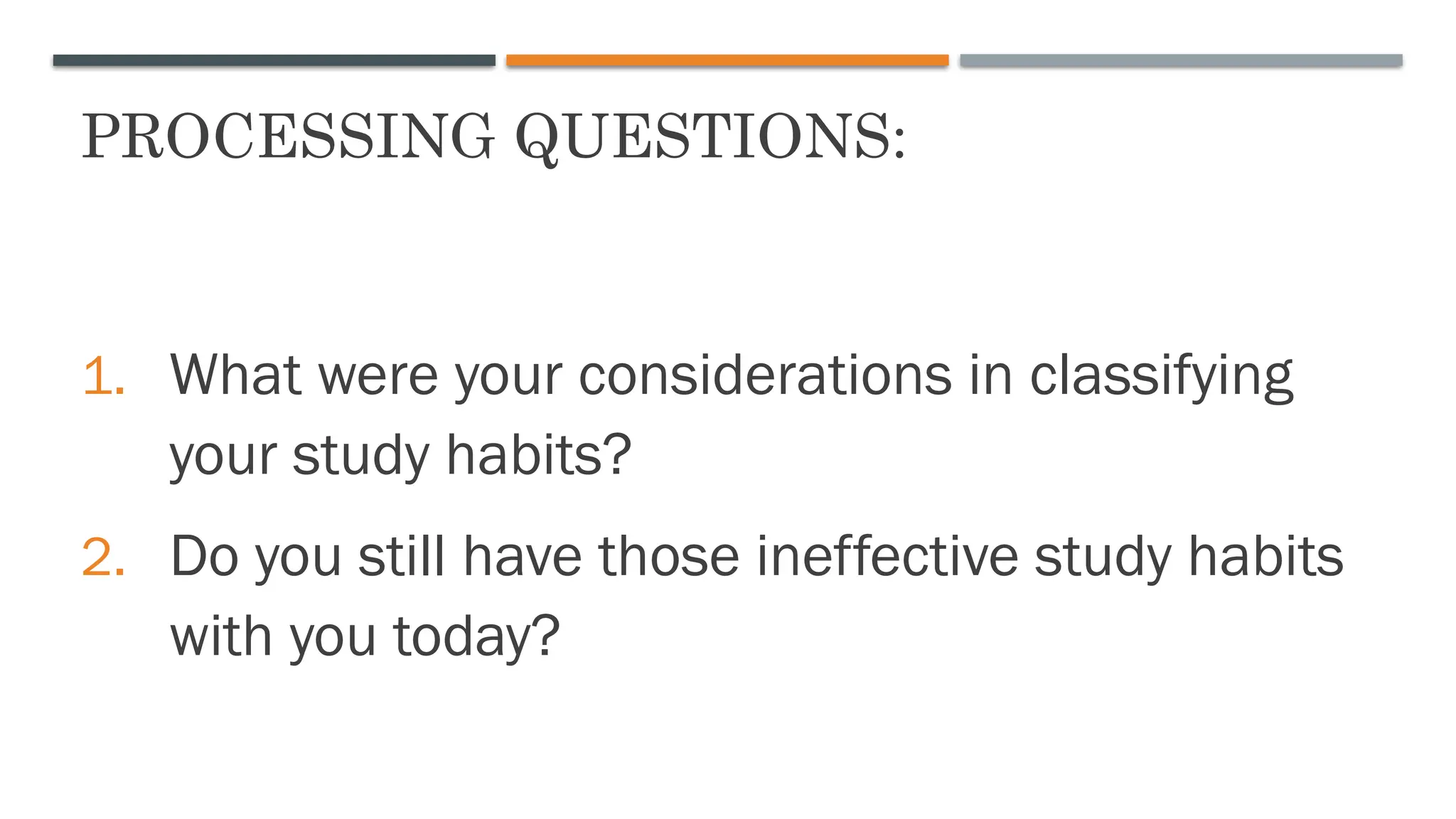 PROCESSING QUESTIONS:

1. What were your considerations in classifying your study habits?

2. Do you still have those ineffective study habits with you today?